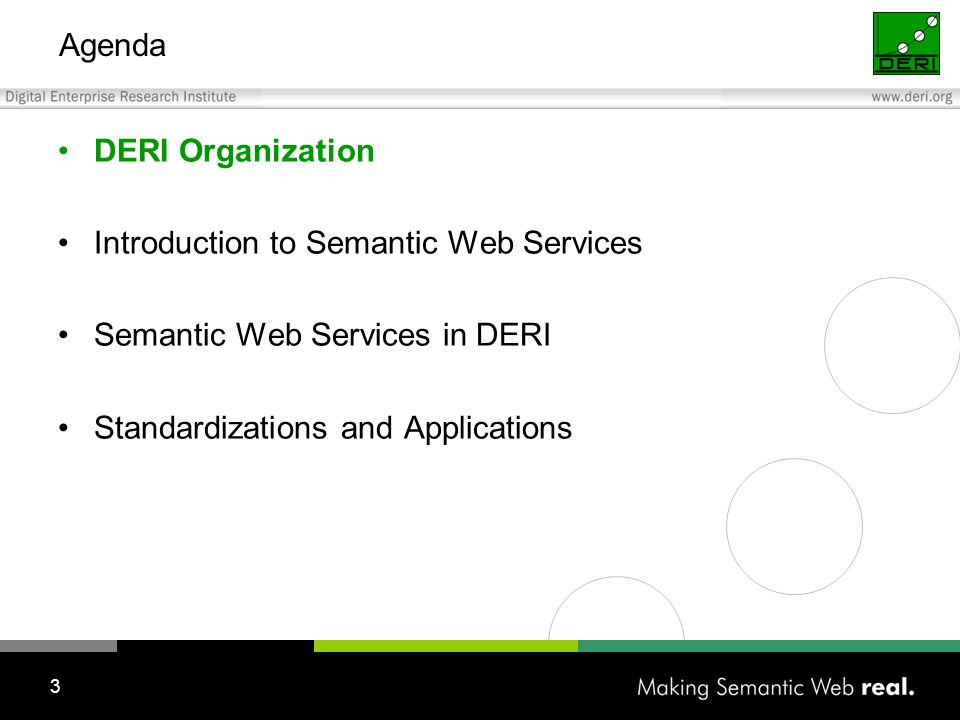 Agenda

DERI

Digital Enterprise Research Institute

www.deri.org

• DERI Organization

• Introduction to Semantic Web Services

• Semantic Web Services in DERI

• Standardizations and Applications

3

Making Semantic Web real.